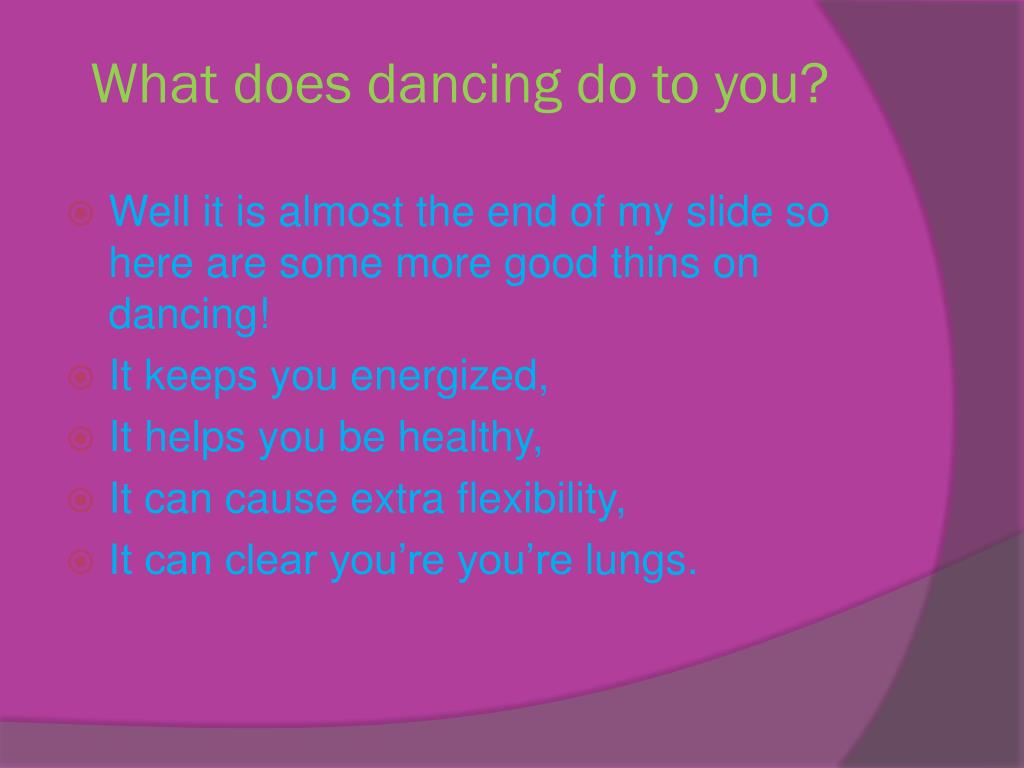 What does dancing do to you?

Well it is almost the end of my slide so here are some more good thins on dancing!

It keeps you energized,

It helps you be healthy,

It can cause extra flexibility,

It can clear you’re you’re lungs.